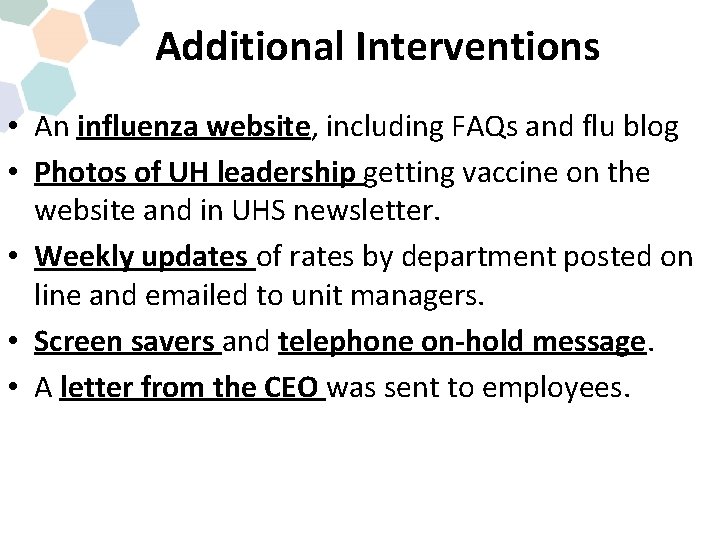 Additional Interventions

• An influenza website, including FAQs and flu blog
• Photos of UH leadership getting vaccine on the website and in UHS newsletter.
• Weekly updates of rates by department posted on line and emailed to unit managers.
• Screen savers and telephone on-hold message.
• A letter from the CEO was sent to employees.